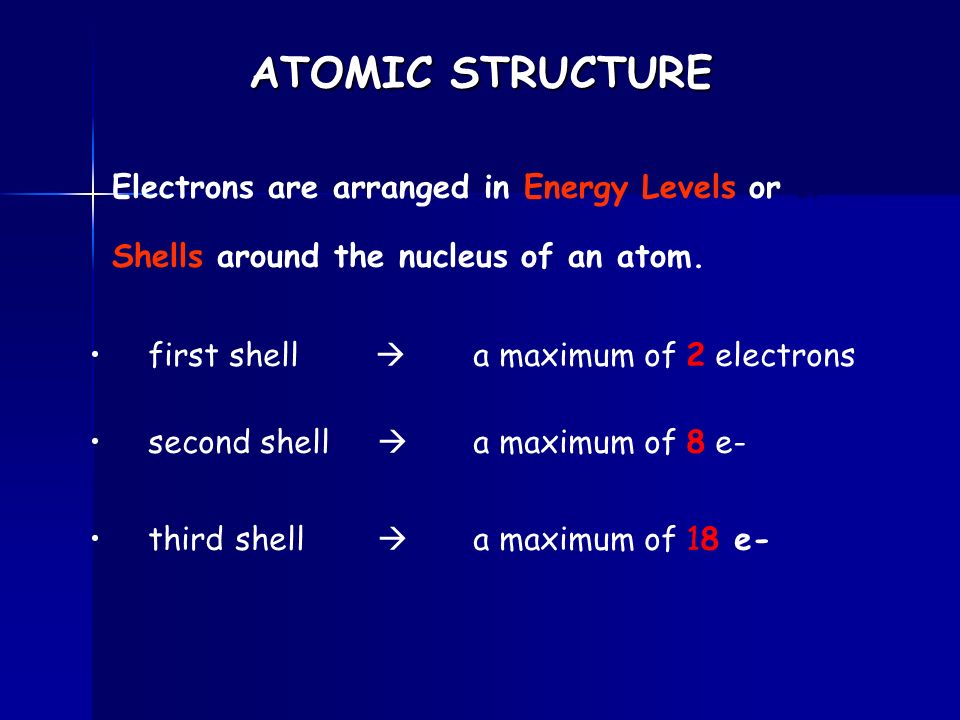 ATOMIC STRUCTURE

Electrons are arranged in Energy Levels or Shells around the nucleus of an atom.

• first shell → a maximum of 2 electrons

• second shell → a maximum of 8 e-

• third shell → a maximum of 18 e-